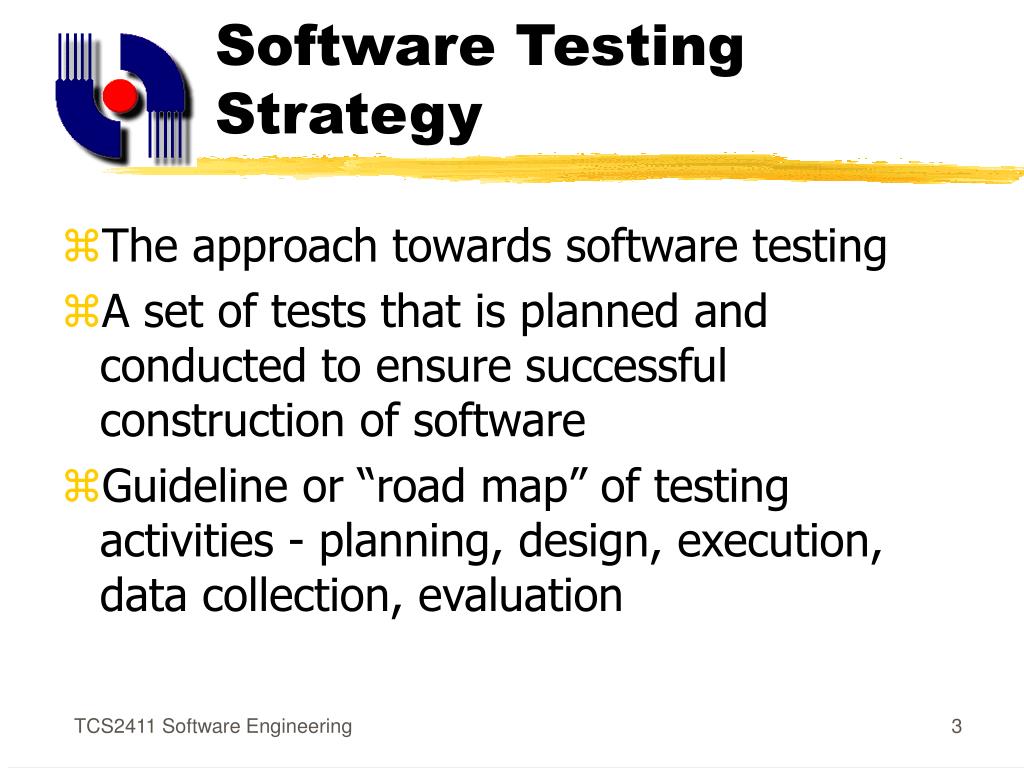 Software Testing Strategy

⌘The approach towards software testing

⌘A set of tests that is planned and conducted to ensure successful construction of software

⌘Guideline or “road map” of testing activities - planning, design, execution, data collection, evaluation

TCS2411 Software Engineering

3